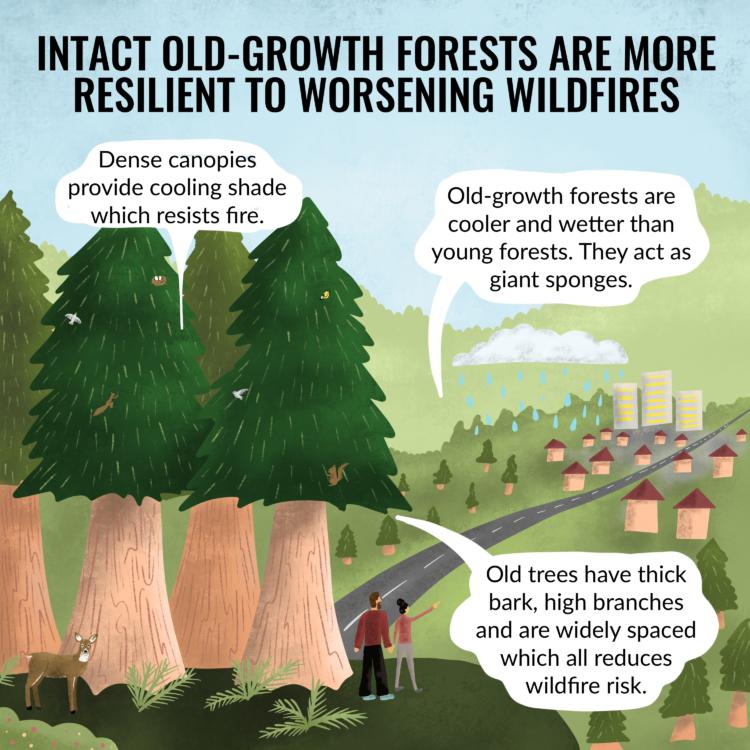 INTACT OLD-GROWTH FORESTS ARE MORE RESILIENT TO WORSENING WILDFIRES

Dense canopies provide cooling shade which resists fire.

Old-growth forests are cooler and wetter than young forests. They act as giant sponges.

Old trees have thick bark, high branches and are widely spaced which all reduces wildfire risk.